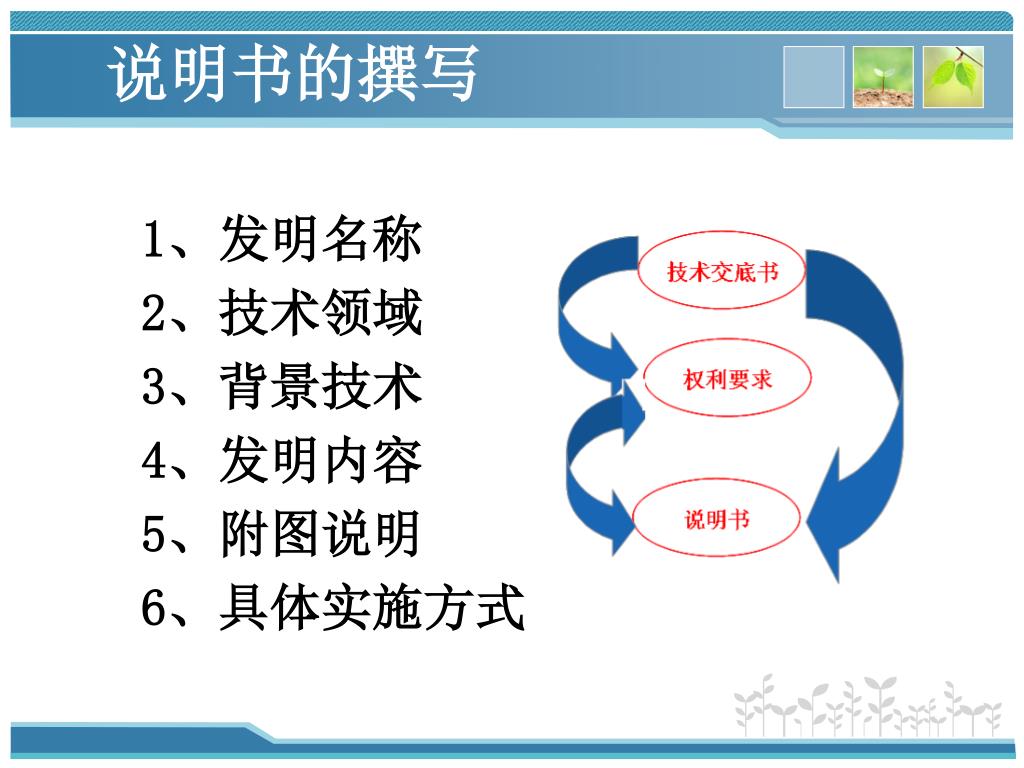 说明书的撰写

1、发明名称
2、技术领域
3、背景技术
4、发明内容
5、附图说明
6、具体实施方式

技术交底书
权利要求
说明书